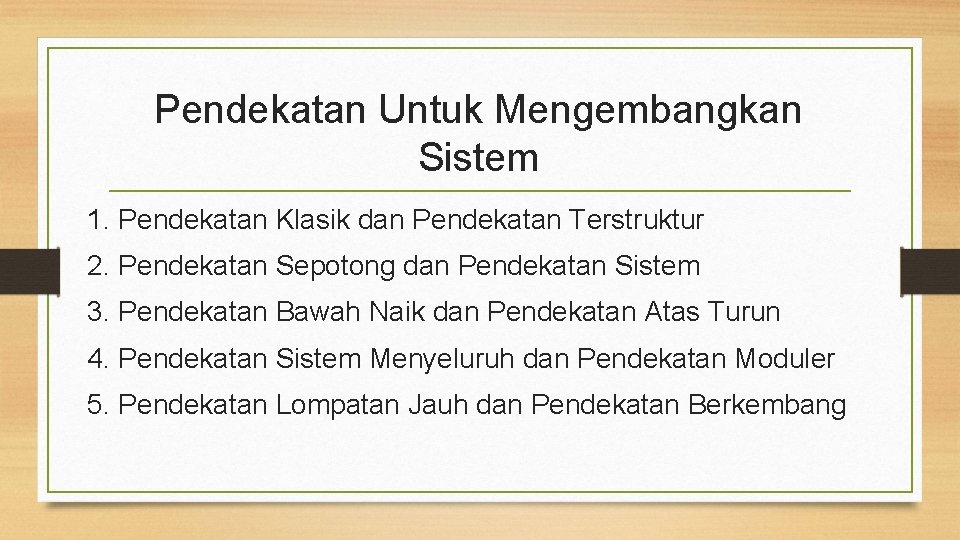 Pendekatan Untuk Mengembangkan Sistem

1. Pendekatan Klasik dan Pendekatan Terstruktur
2. Pendekatan Sepotong dan Pendekatan Sistem
3. Pendekatan Bawah Naik dan Pendekatan Atas Turun
4. Pendekatan Sistem Menyeluruh dan Pendekatan Moduler
5. Pendekatan Lompatan Jauh dan Pendekatan Berkembang